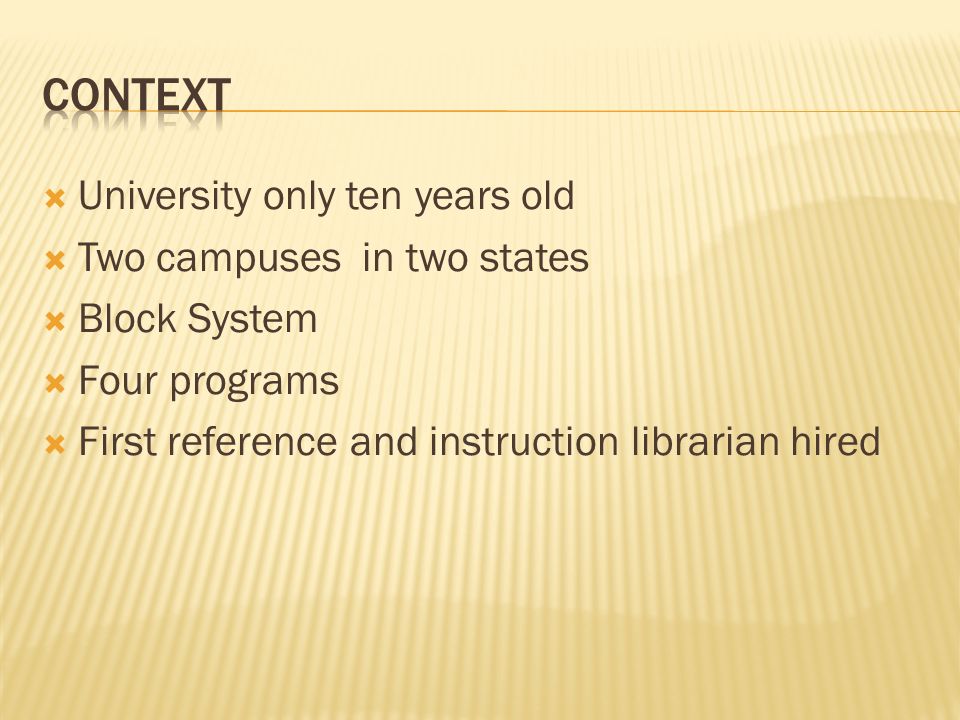 CONTEXT

University only ten years old
Two campuses in two states
Block System
Four programs
First reference and instruction librarian hired